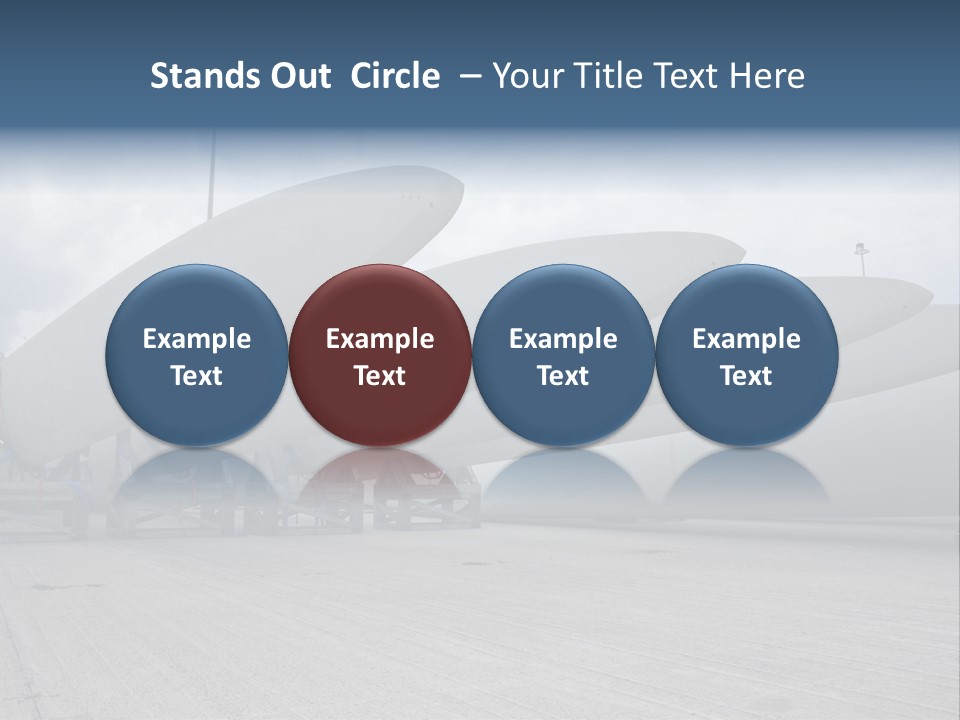 Stands Out Circle – Your Title Text Here

Example Text

Example Text

Example Text

Example Text